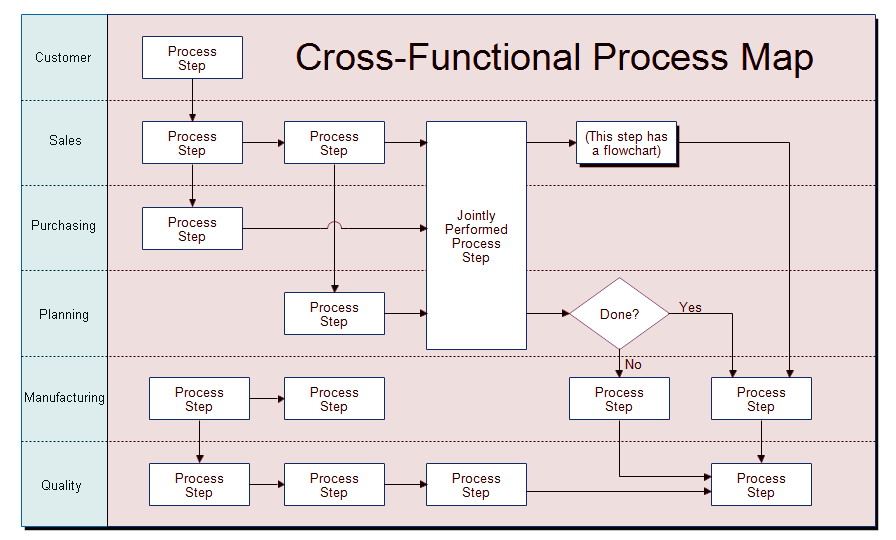 Cross-Functional Process Map

Customer
Process Step

Sales
Process Step
Process Step
(This step has a flowchart)

Purchasing
Process Step

Jointly Performed Process Step

Planning
Process Step
Done?
Yes
No

Manufacturing
Process Step
Process Step
Process Step
Process Step

Quality
Process Step
Process Step
Process Step
Process Step